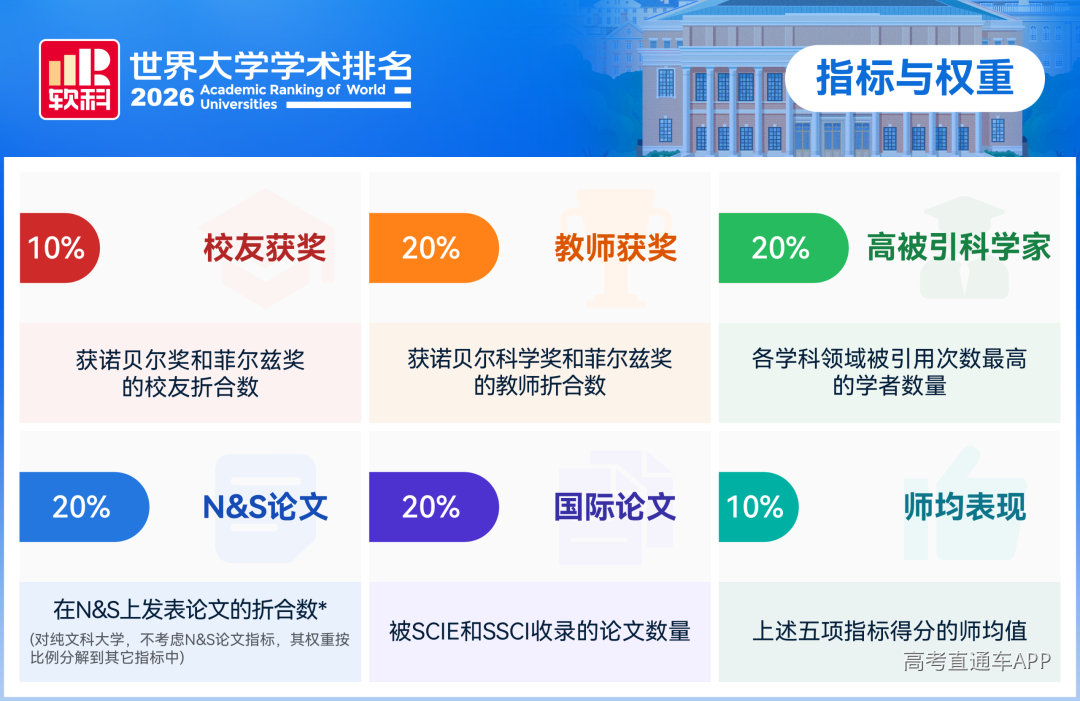 软科

世界大学学术排名
2026 Academic Ranking of World Universities

指标与权重

10% 校友获奖

获诺贝尔奖和菲尔兹奖的校友折合数

20% 教师获奖

获诺贝尔科学奖和菲尔兹奖的教师折合数

20% 高被引科学家

各学科领域被引用次数最高的学者数量

20% N&S论文

在N&S上发表论文的折合数*
(对纯文科大学，不考虑N&S论文指标，其权重按比例分解到其它指标中)

20% 国际论文

被SCIE和SSCI收录的论文数量

10% 师均表现

上述五项指标得分的师均值

高考直通车APP